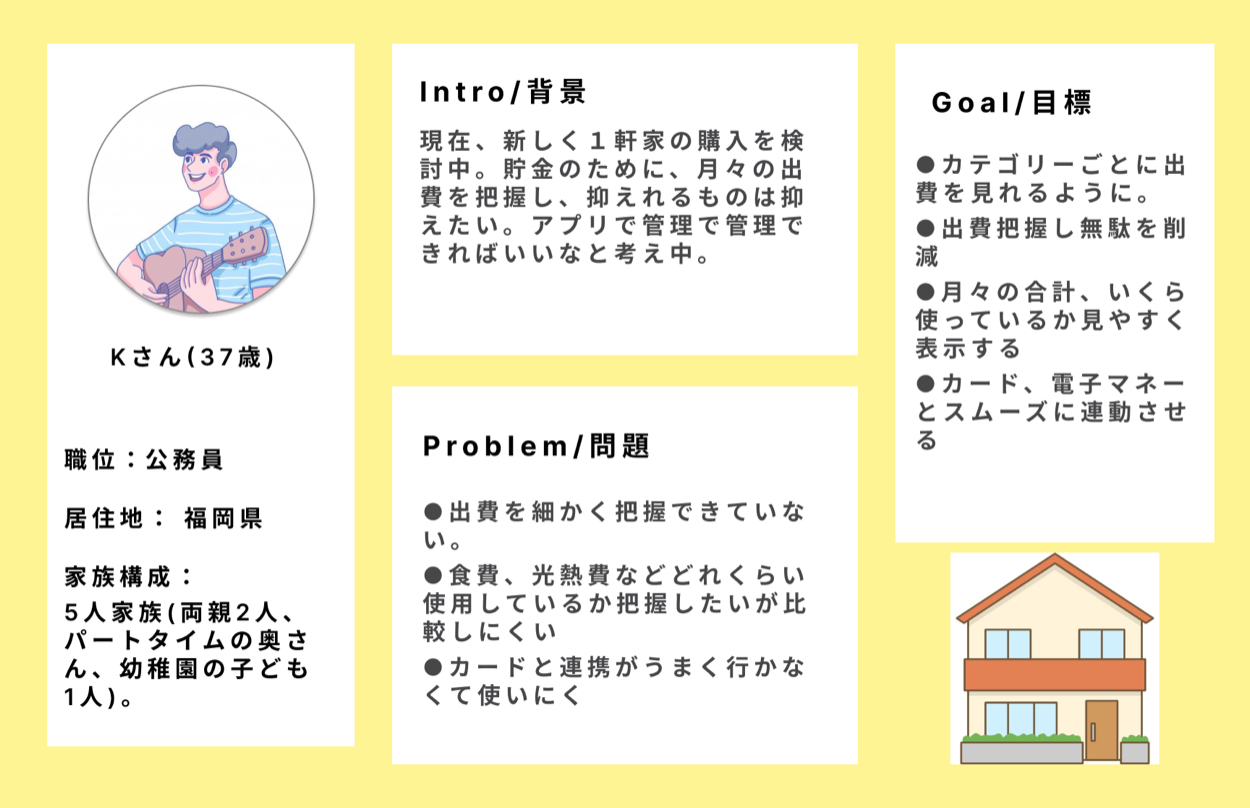 Kさん(37歳)

職位：公務員

居住地： 福岡県

家族構成：

5人家族(両親2人、パートタイムの奥さん、幼稚園の子ども1人)。

Intro/背景

現在、新しく１軒家の購入を検討中。貯金のために、月々の出費を把握し、抑えれるものは抑えたい。アプリで管理で管理できればいいなと考え中。

Problem/問題

●出費を細かく把握できていない。

●食費、光熱費などどれくらい使用しているか把握したいが比較しにくい

●カードと連携がうまく行かなくて使いにく

Goal/目標

●カテゴリーごとに出費を見れるように。

●出費把握し無駄を削減

●月々の合計、いくら使っているか見やすく表示する

●カード、電子マネーとスムーズに連動させる